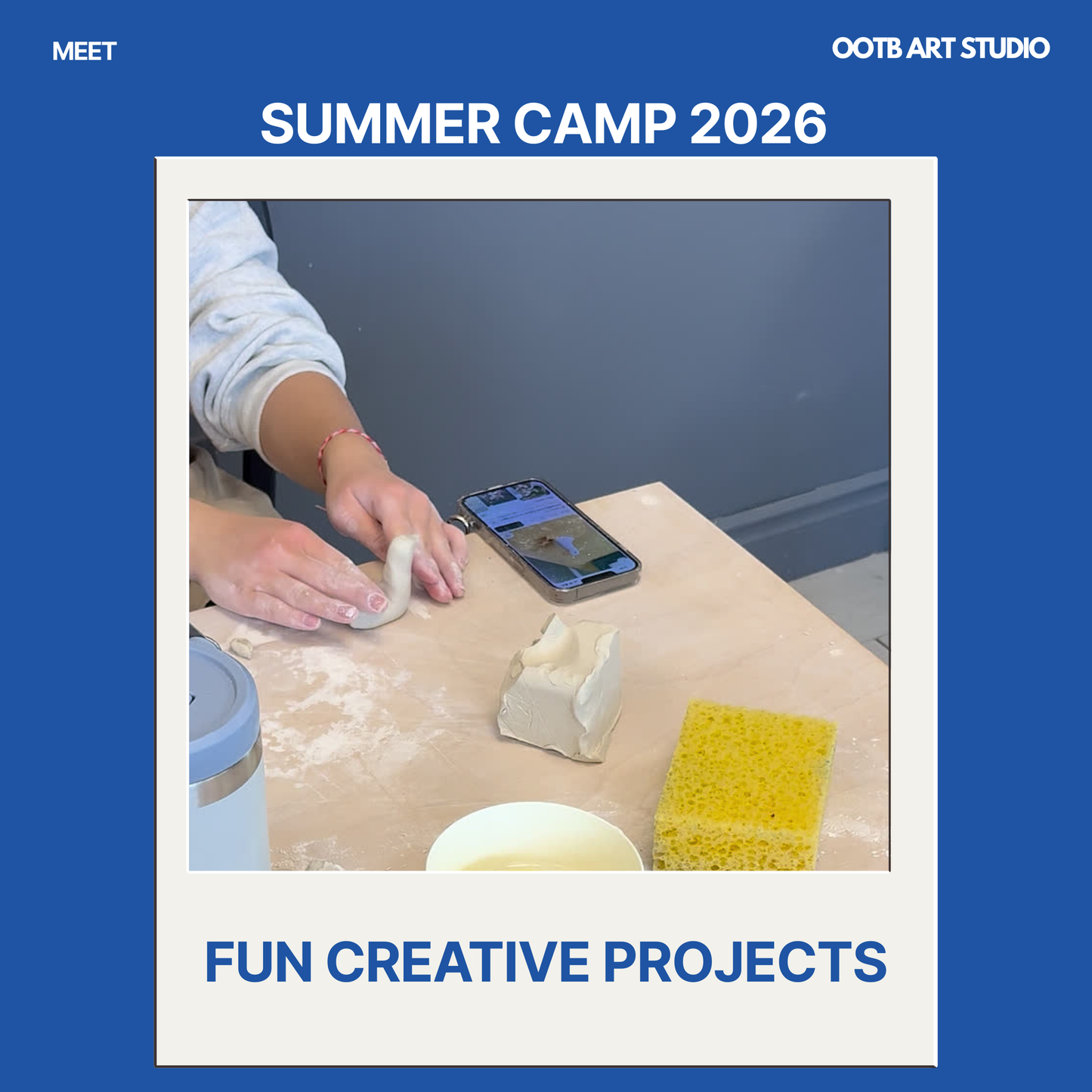 MEET

OOTB ART STUDIO

SUMMER CAMP 2026

FUN CREATIVE PROJECTS